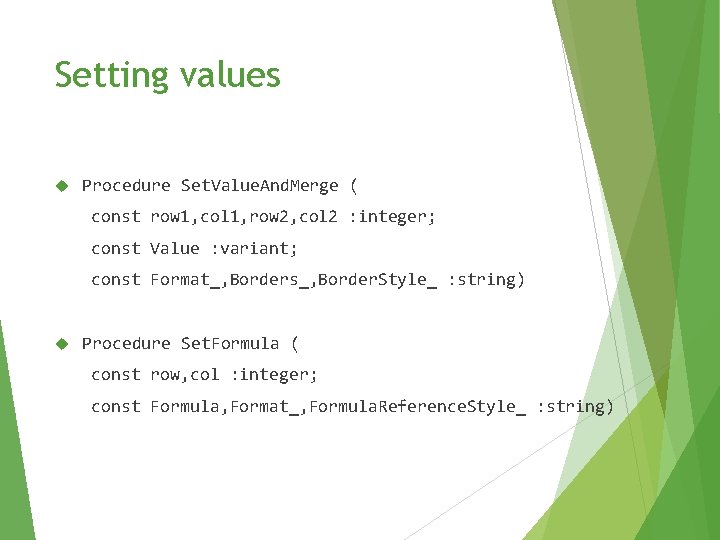 Setting values

Procedure SetValueAndMerge (
const row1,col1,row2,col2 :integer;
const Value :variant;
const Format_,Borders_,BorderStyle_ :string)

Procedure SetFormula (
const row,col :integer;
const Formula,Format_,FormulaReferenceStyle_ :string)